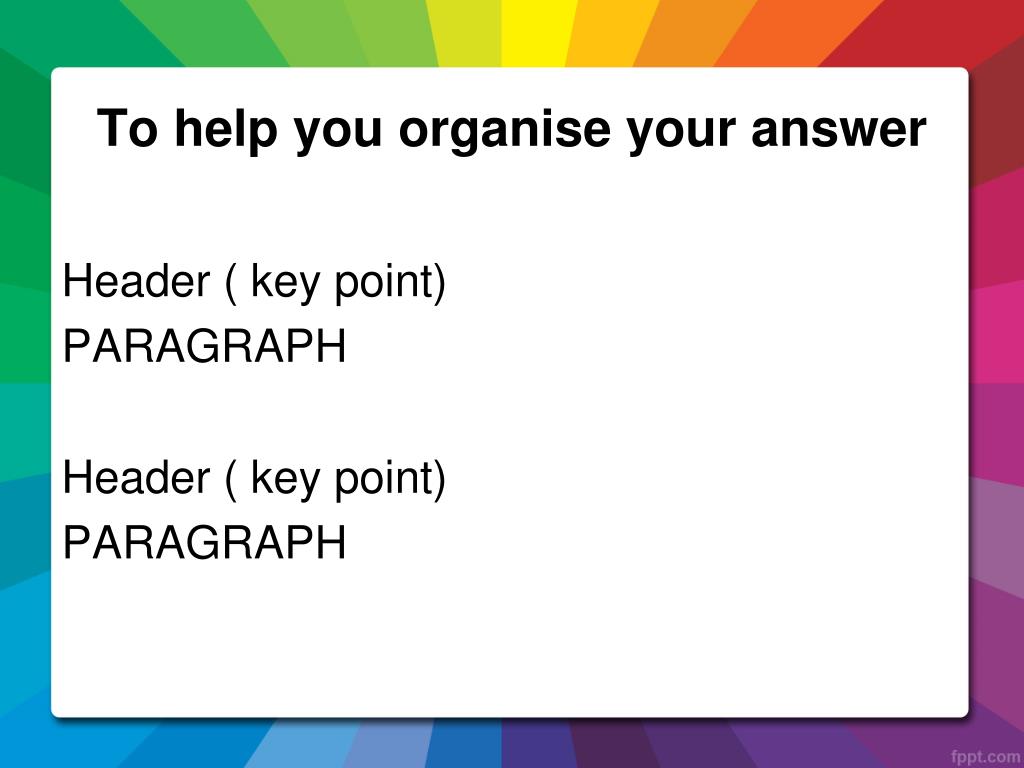 To help you organise your answer

Header ( key point)
PARAGRAPH

Header ( key point)
PARAGRAPH

fppt.com